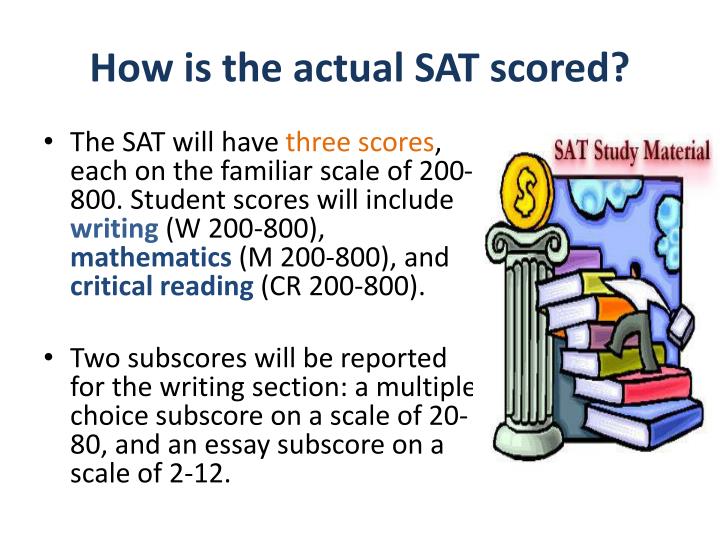 How is the actual SAT scored?

• The SAT will have three scores, each on the familiar scale of 200-800. Student scores will include writing (W 200-800), mathematics (M 200-800), and critical reading (CR 200-800).

• Two subscores will be reported for the writing section: a multiple choice subscore on a scale of 20-80, and an essay subscore on a scale of 2-12.

SAT Study Material

$